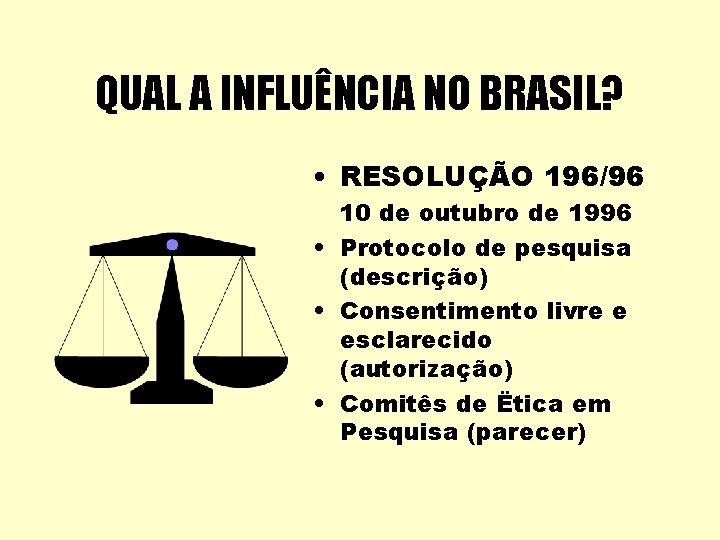 QUAL A INFLUÊNCIA NO BRASIL?

• RESOLUÇÃO 196/96
10 de outubro de 1996
• Protocolo de pesquisa (descrição)
• Consentimento livre e esclarecido (autorização)
• Comitês de Ëtica em Pesquisa (parecer)